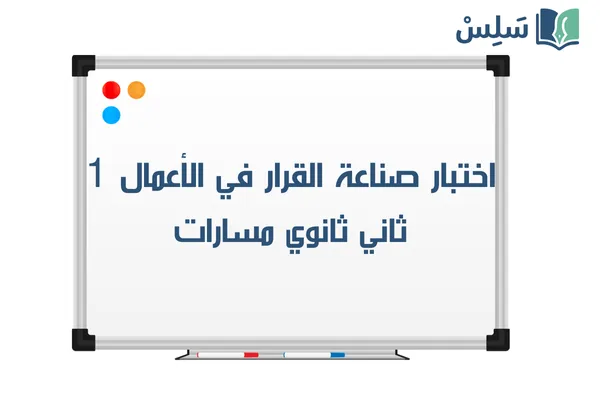 سَلِسْ

اختبار صناعة القرار في الأعمال 1
ثاني ثانوي مسارات